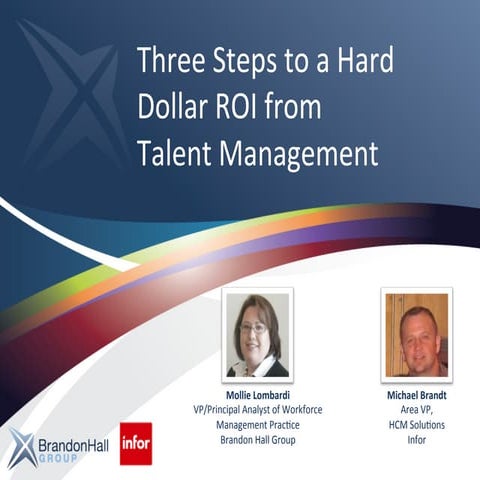 Three Steps to a Hard Dollar ROI from Talent Management

Mollie Lombardi
VP/Principal Analyst of Workforce Management Practice
Brandon Hall Group

Michael Brandt
Area VP,
HCM Solutions
Infor

BrandonHall GROUP

infor